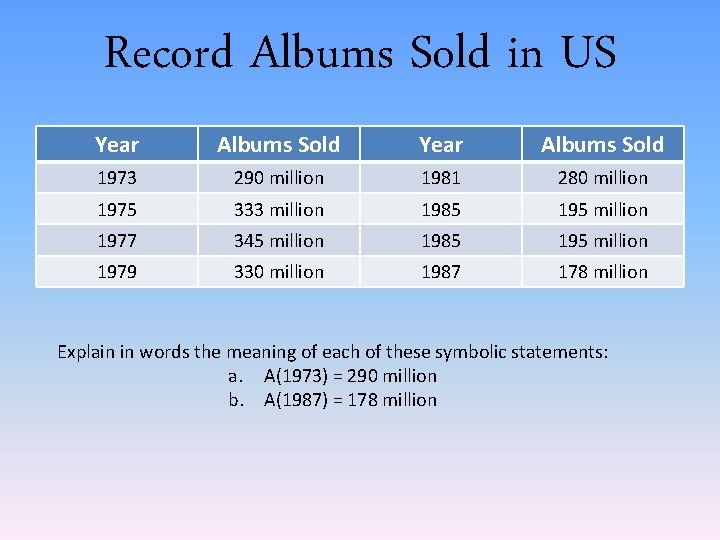 Record Albums Sold in US

| Year | Albums Sold | Year | Albums Sold |
|---|---|---|---|
| 1973 | 290 million | 1981 | 280 million |
| 1975 | 333 million | 1985 | 195 million |
| 1977 | 345 million | 1985 | 195 million |
| 1979 | 330 million | 1987 | 178 million |

Explain in words the meaning of each of these symbolic statements:

a. A(1973) = 290 million
b. A(1987) = 178 million